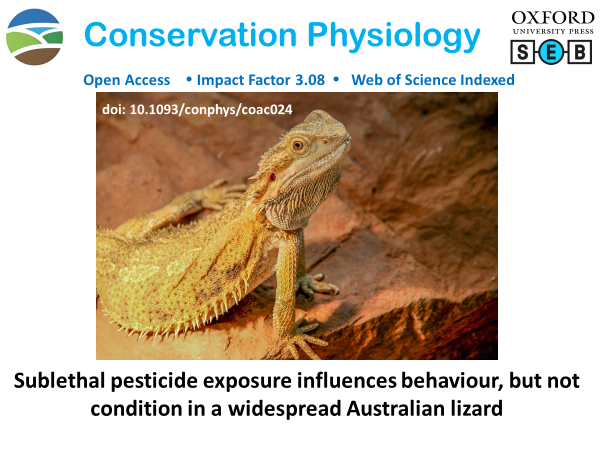 Conservation Physiology

OXFORD
UNIVERSITY PRESS
S E B

Open Access • Impact Factor 3.08 • Web of Science Indexed

doi: 10.1093/conphys/coac024

Sublethal pesticide exposure influences behaviour, but not condition in a widespread Australian lizard